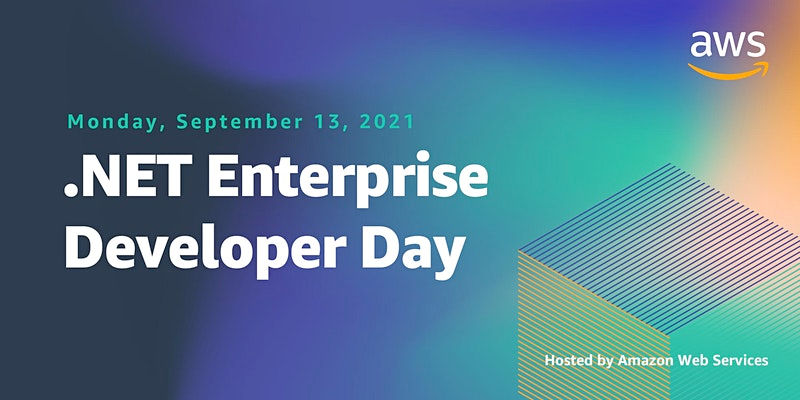 aws

Monday, September 13, 2021

.NET Enterprise Developer Day

Hosted by Amazon Web Services